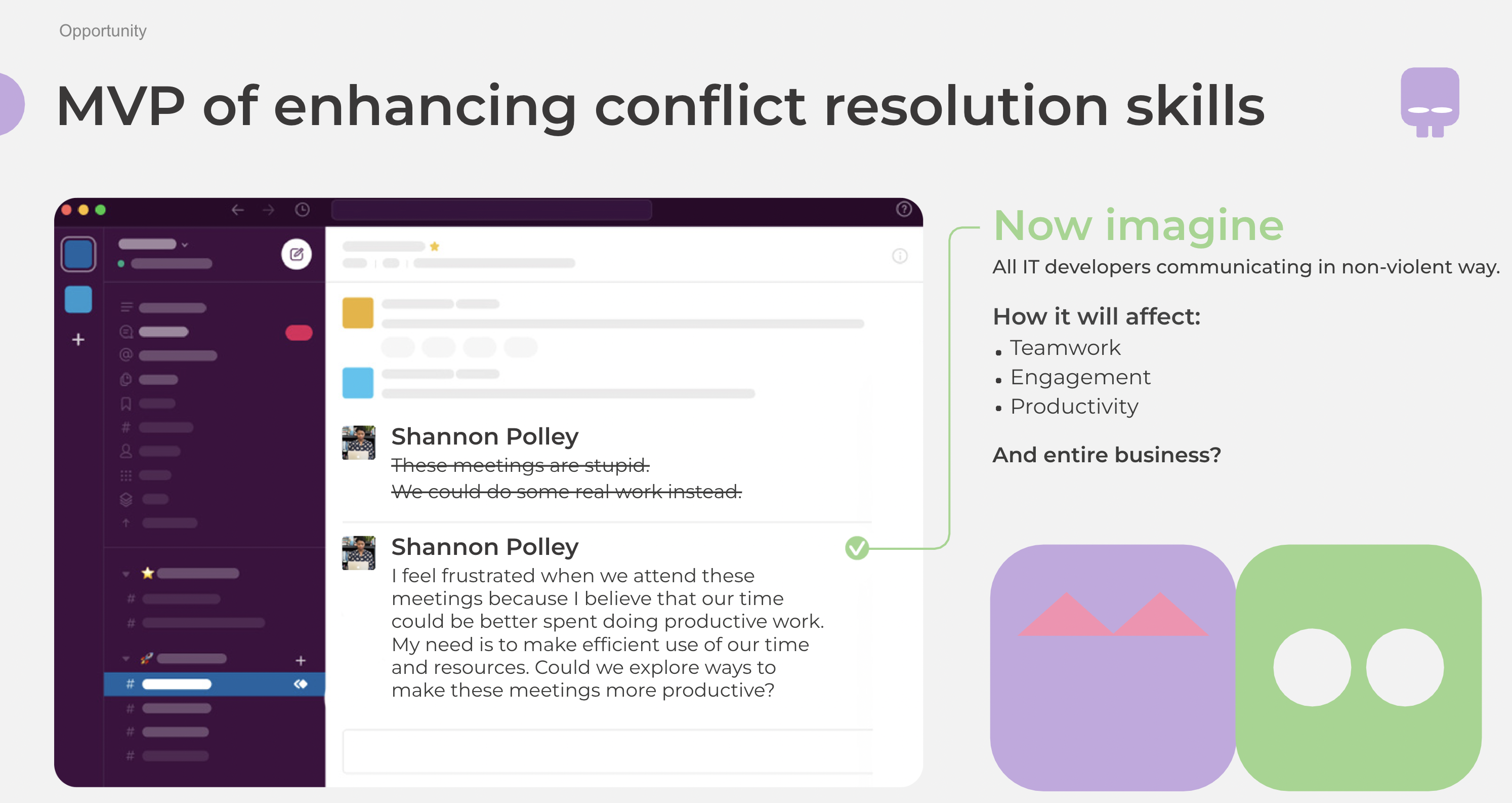 Opportunity

MVP of enhancing conflict resolution skills

Shannon Polley
~~These meetings are stupid.~~
~~We could do some real work instead.~~

Shannon Polley
I feel frustrated when we attend these meetings because I believe that our time could be better spent doing productive work. My need is to make efficient use of our time and resources. Could we explore ways to make these meetings more productive?

Now imagine
All IT developers communicating in non-violent way.

How it will affect:
• Teamwork
• Engagement
• Productivity

And entire business?